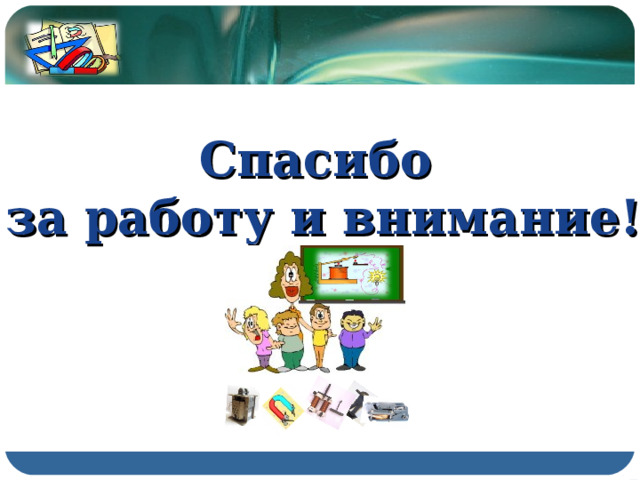 Спасибо
за работу и внимание!